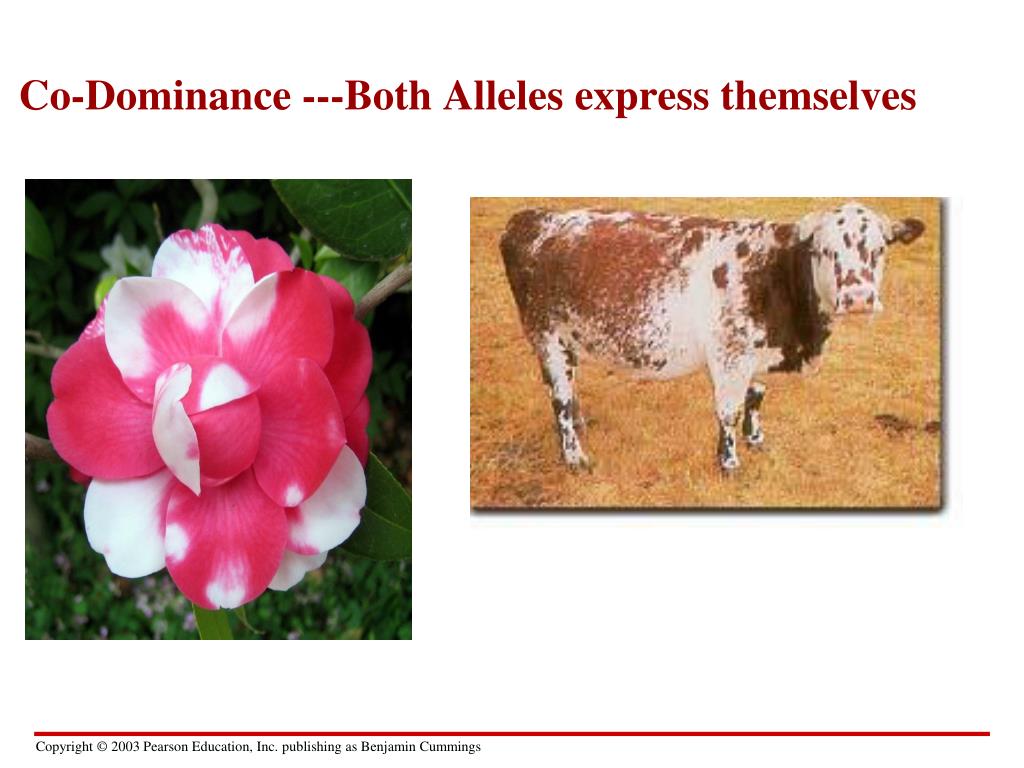 Co-Dominance ---Both Alleles express themselves

Copyright © 2003 Pearson Education, Inc. publishing as Benjamin Cummings